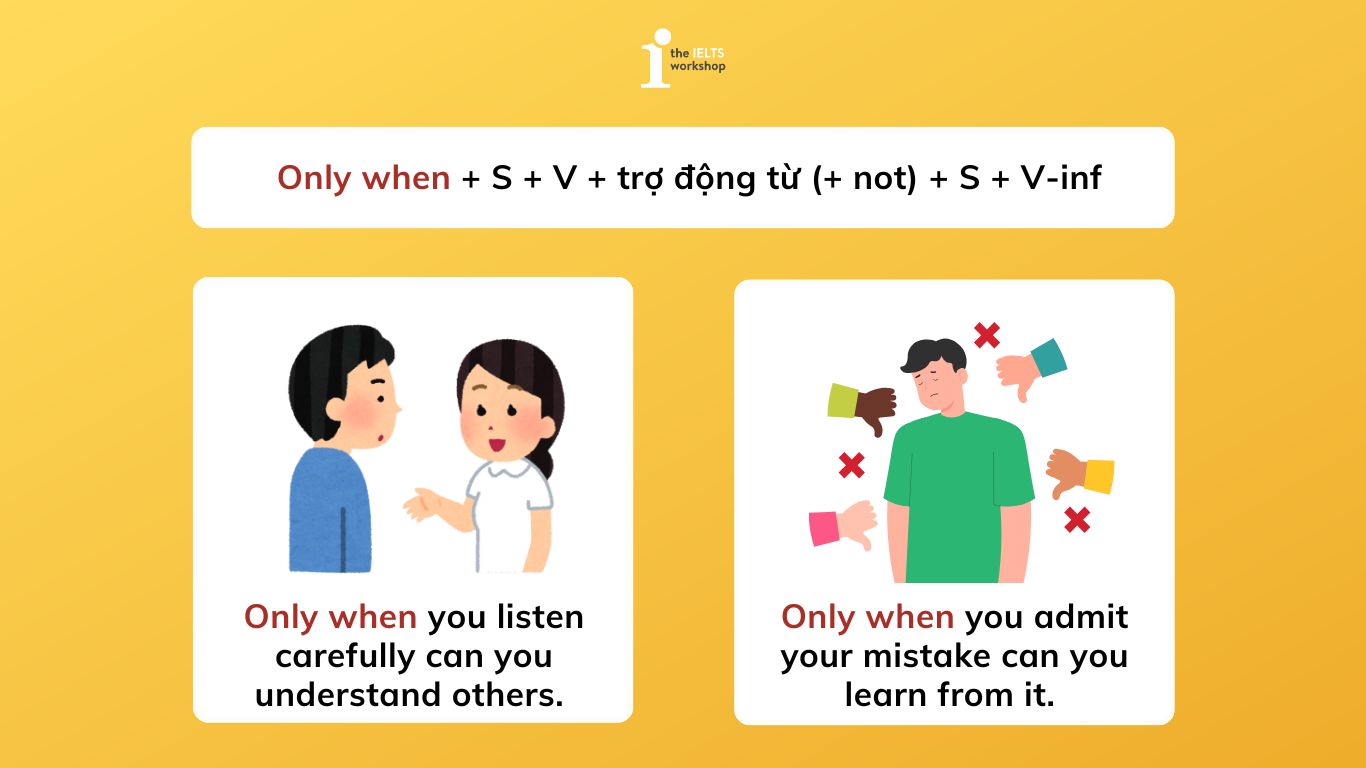 the IELTS workshop

Only when + S + V + trợ động từ (+ not) + S + V-inf

Only when you listen carefully can you understand others.

Only when you admit your mistake can you learn from it.